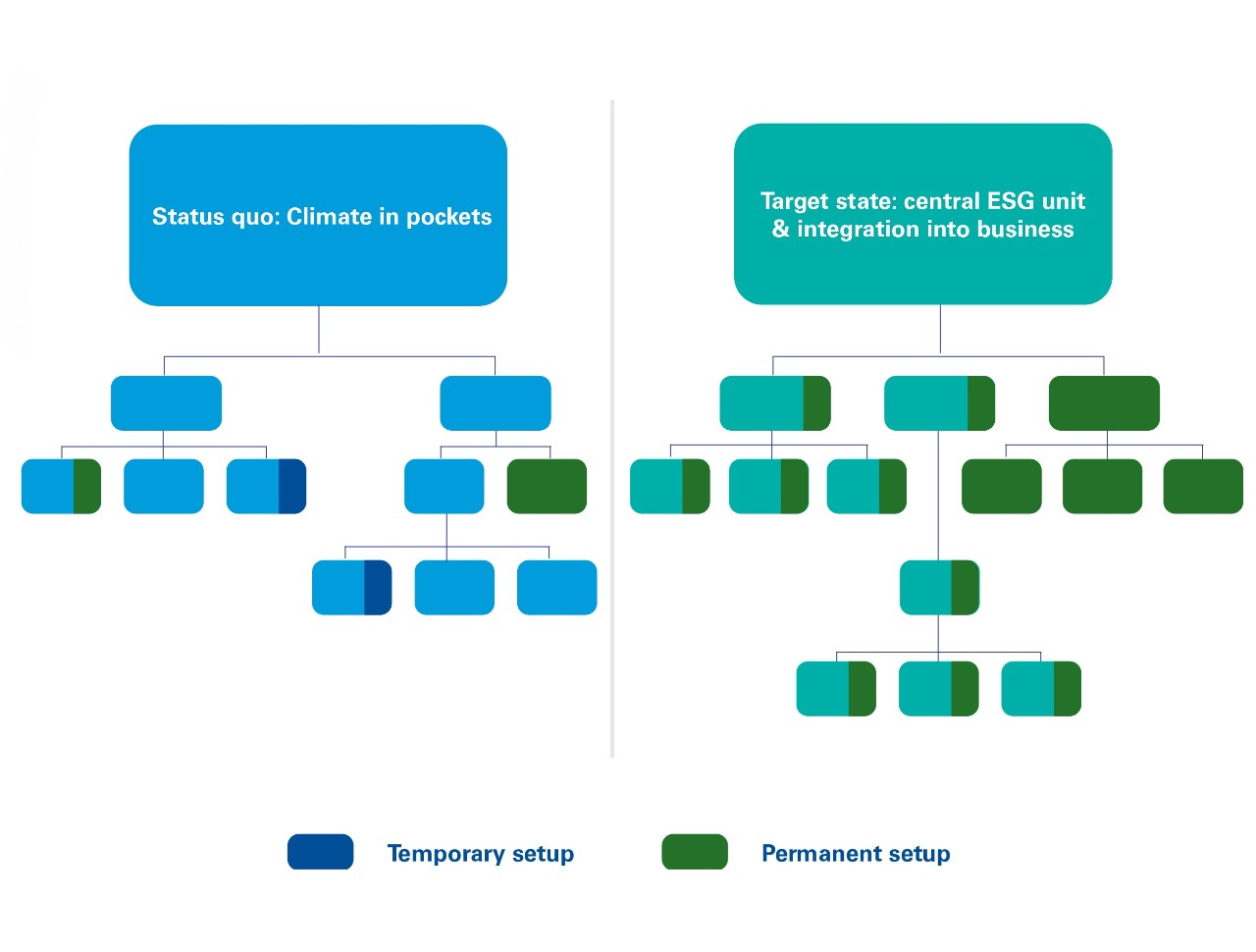 Status quo: Climate in pockets

Target state: central ESG unit & integration into business

Temporary setup

Permanent setup